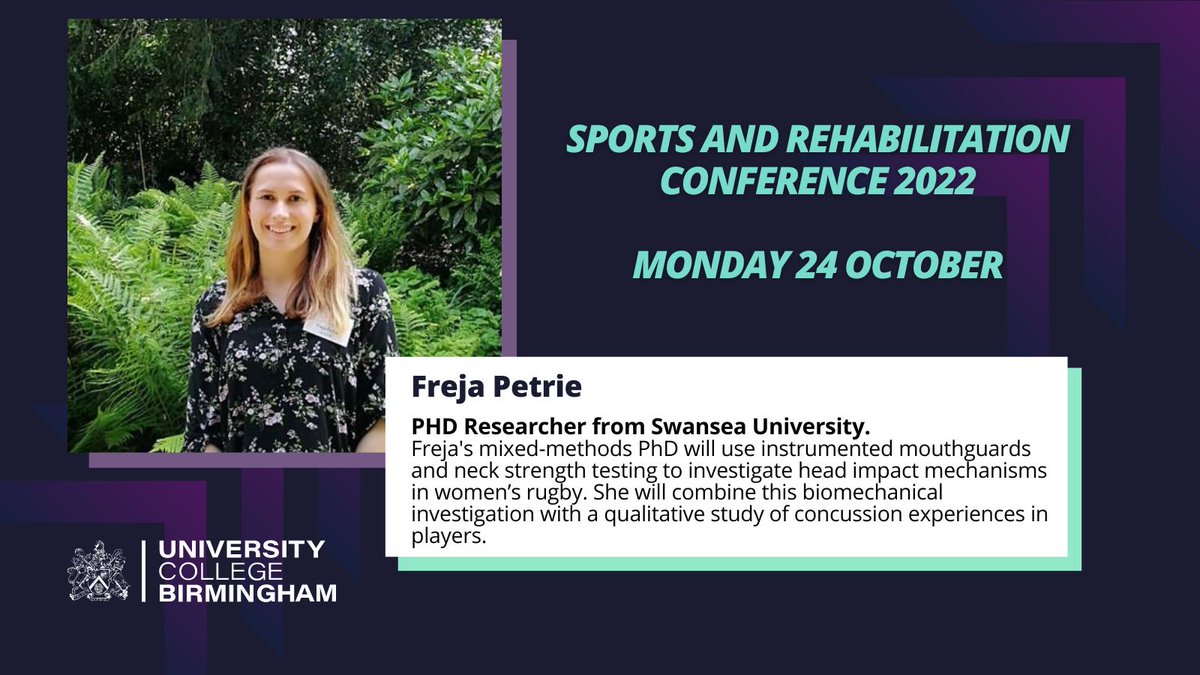 SPORTS AND REHABILITATION CONFERENCE 2022

MONDAY 24 OCTOBER

Freja Petrie

PHD Researcher from Swansea University.
Freja's mixed-methods PhD will use instrumented mouthguards and neck strength testing to investigate head impact mechanisms in women's rugby. She will combine this biomechanical investigation with a qualitative study of concussion experiences in players.

UNIVERSITY COLLEGE BIRMINGHAM